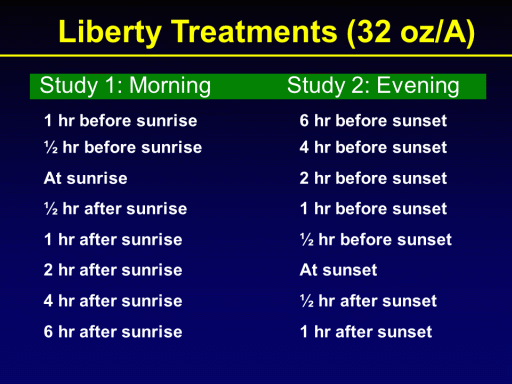 Liberty Treatments (32 oz/A)

| Study 1: Morning | Study 2: Evening |
|---|---|
| 1 hr before sunrise | 6 hr before sunset |
| ½ hr before sunrise | 4 hr before sunset |
| At sunrise | 2 hr before sunset |
| ½ hr after sunrise | 1 hr before sunset |
| 1 hr after sunrise | ½ hr before sunset |
| 2 hr after sunrise | At sunset |
| 4 hr after sunrise | ½ hr after sunset |
| 6 hr after sunrise | 1 hr after sunset |